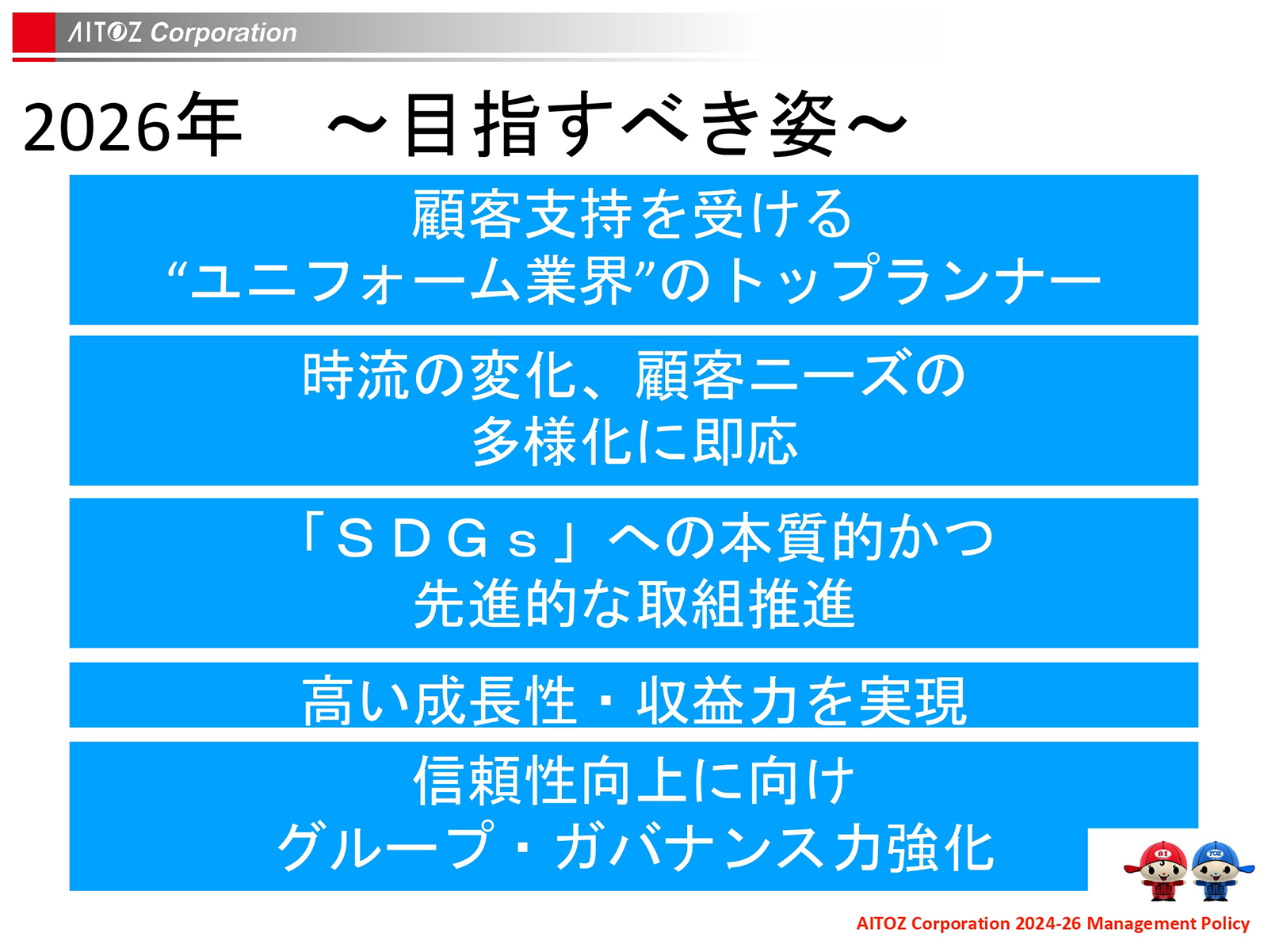 AITOZ Corporation

2026年　～目指すべき姿～

顧客支持を受ける
“ユニフォーム業界”のトップランナー

時流の変化、顧客ニーズの
多様化に即応

「ＳＤＧｓ」への本質的かつ
先進的な取組推進

高い成長性・収益力を実現

信頼性向上に向け
グループ・ガバナンス力強化

AITOZ Corporation 2024-26 Management Policy